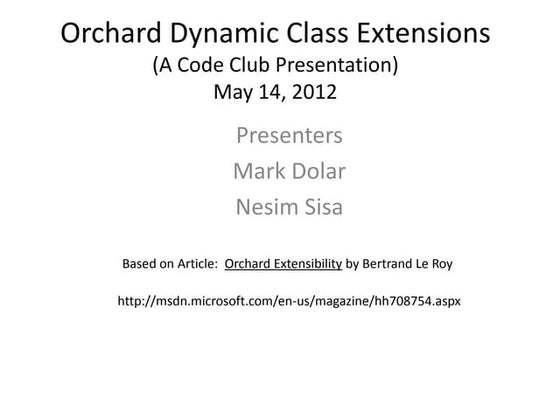 Orchard Dynamic Class Extensions
(A Code Club Presentation)
May 14, 2012

Presenters
Mark Dolar
Nesim Sisa

Based on Article: Orchard Extensibility by Bertrand Le Roy

http://msdn.microsoft.com/en-us/magazine/hh708754.aspx